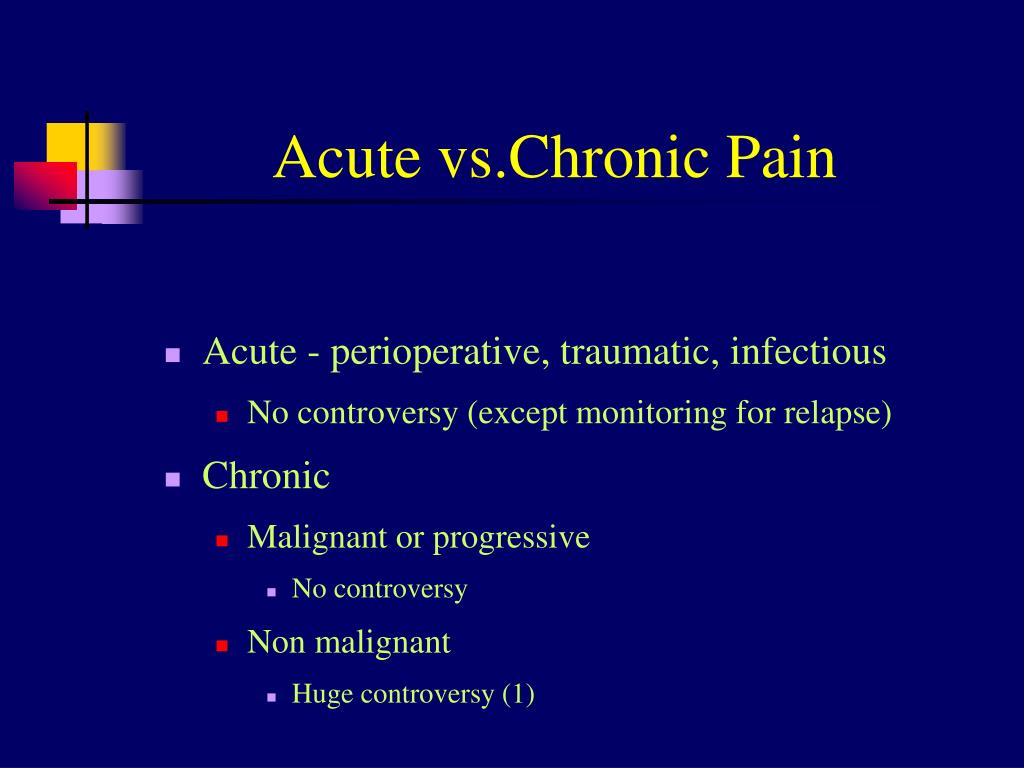 Acute vs.Chronic Pain

- Acute - perioperative, traumatic, infectious
  - No controversy (except monitoring for relapse)
- Chronic
  - Malignant or progressive
    - No controversy
  - Non malignant
    - Huge controversy (1)